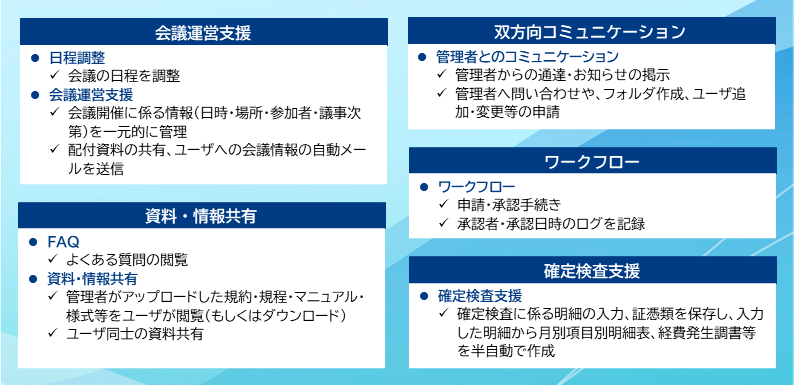 会議運営支援

● 日程調整
✓ 会議の日程を調整
● 会議運営支援
✓ 会議開催に係る情報（日時・場所・参加者・議事次第）を一元的に管理
✓ 配付資料の共有、ユーザへの会議情報の自動メールを送信

資料・情報共有

● FAQ
✓ よくある質問の閲覧
● 資料・情報共有
✓ 管理者がアップロードした規約・規程・マニュアル・様式等をユーザが閲覧（もしくはダウンロード）
✓ ユーザ同士の資料共有

双方向コミュニケーション

● 管理者とのコミュニケーション
✓ 管理者からの通達・お知らせの掲示
✓ 管理者へ問い合わせや、フォルダ作成、ユーザ追加・変更等の申請

ワークフロー

● ワークフロー
✓ 申請・承認手続き
✓ 承認者・承認日時のログを記録

確定検査支援

● 確定検査支援
✓ 確定検査に係る明細の入力、証憑類を保存し、入力した明細から月別項目別明細表、経費発生調書等を半自動で作成